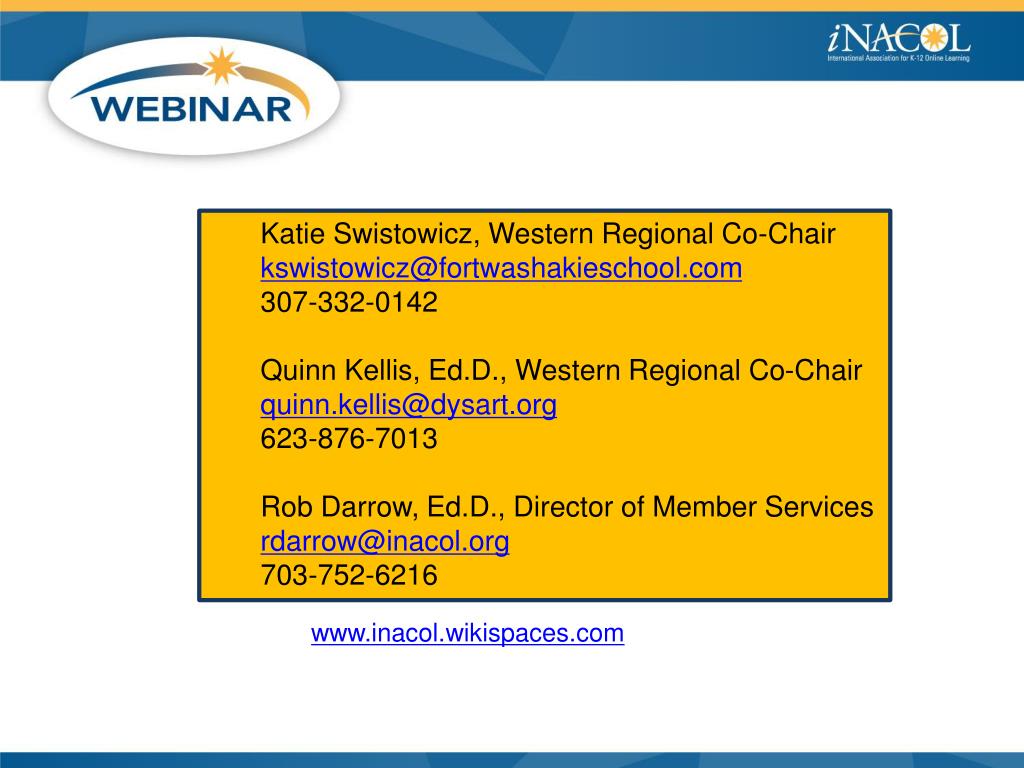 WEBINAR

iNACOL
International Association for K-12 Online Learning

Katie Swistowicz, Western Regional Co-Chair
kswistowicz@fortwashakieschool.com
307-332-0142

Quinn Kellis, Ed.D., Western Regional Co-Chair
quinn.kellis@dysart.org
623-876-7013

Rob Darrow, Ed.D., Director of Member Services
rdarrow@inacol.org
703-752-6216

www.inacol.wikispaces.com